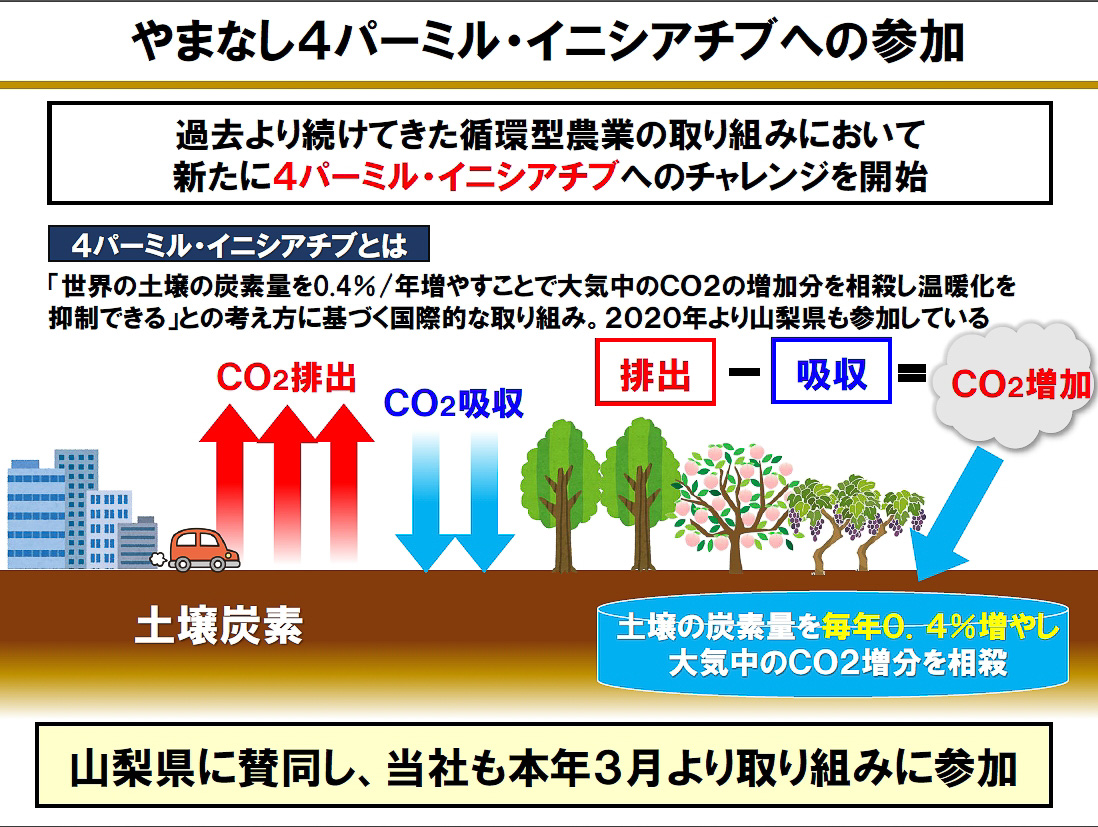 やまなし4パーミル・イニシアチブへの参加

過去より続けてきた循環型農業の取り組みにおいて
新たに4パーミル・イニシアチブへのチャレンジを開始

4パーミル・イニシアチブとは

「世界の土壌の炭素量を0.4％/年増やすことで大気中のCO2の増加分を相殺し温暖化を抑制できる」との考え方に基づく国際的な取り組み。2020年より山梨県も参加している

$CO_2$排出

$CO_2$吸収

排出 − 吸収 = $CO_2$増加

土壌炭素

土壌の炭素量を毎年0．4％増やし
大気中のCO2増分を相殺

山梨県に賛同し、当社も本年３月より取り組みに参加